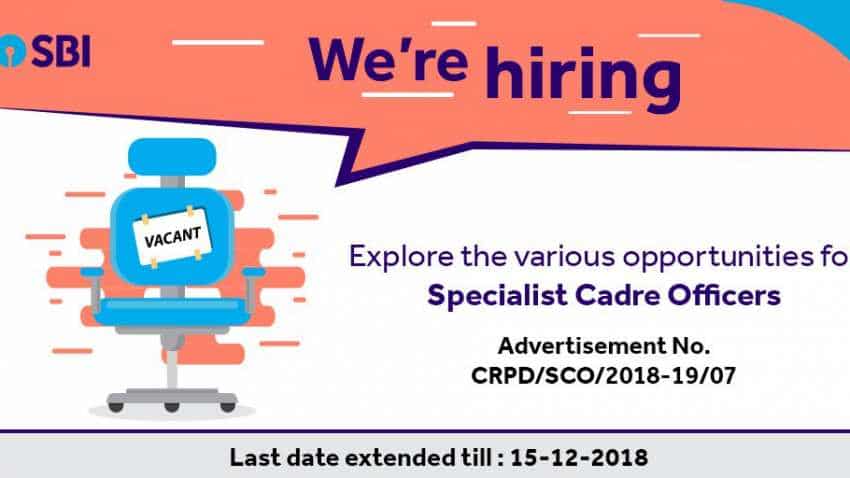 SBI

We're hiring

VACANT

Explore the various opportunities fo

Specialist Cadre Officers

Advertisement No.
CRPD/SCO/2018-19/07

Last date extended till : 15-12-2018